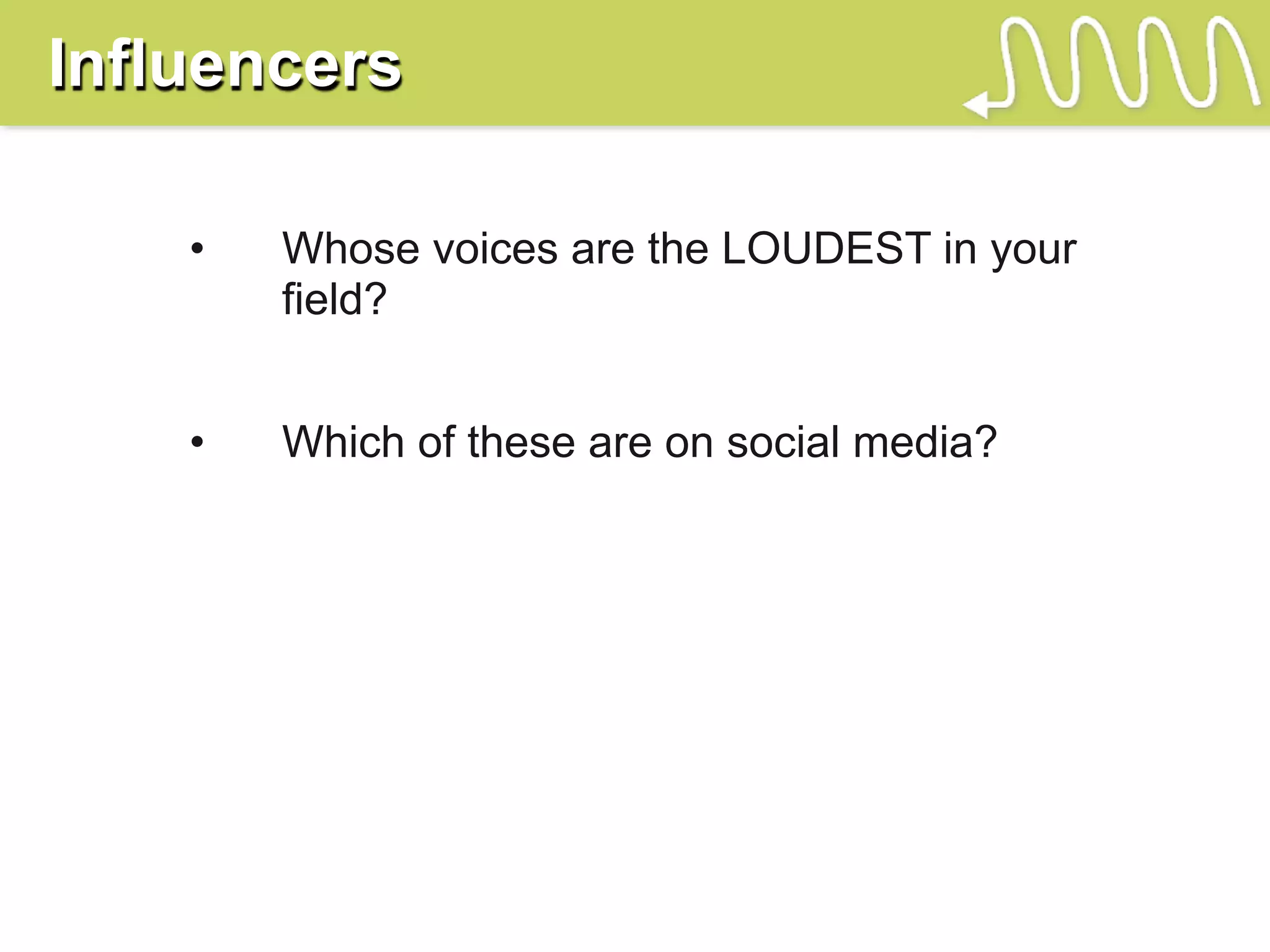 Influencers

• Whose voices are the LOUDEST in your field?

• Which of these are on social media?